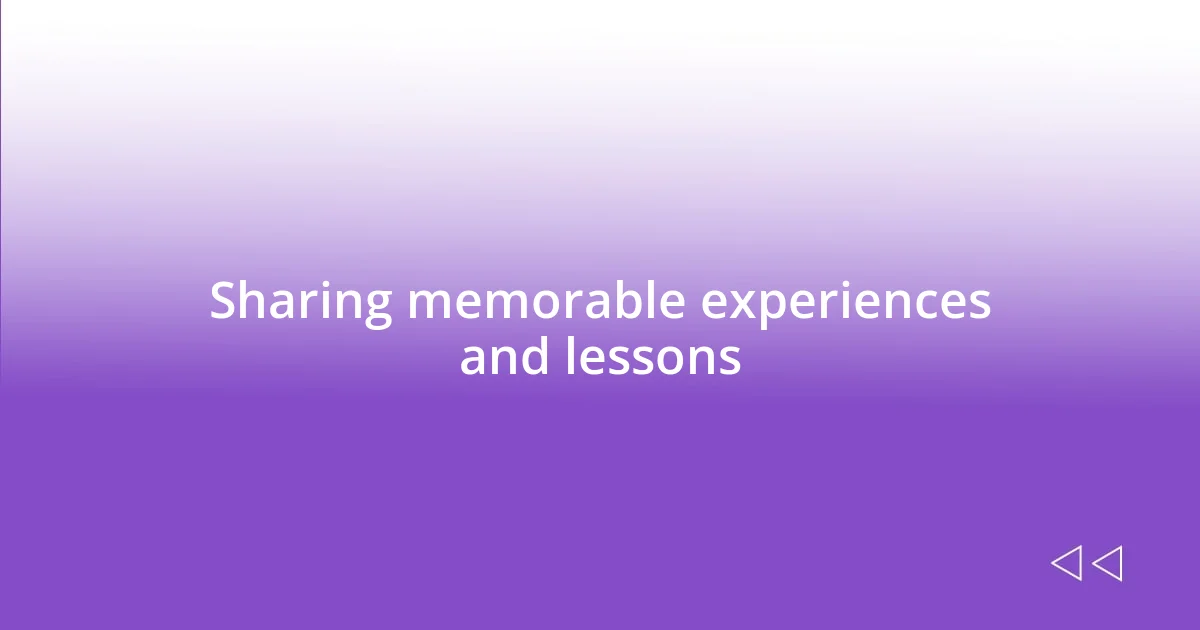 Sharing memorable experiences and lessons